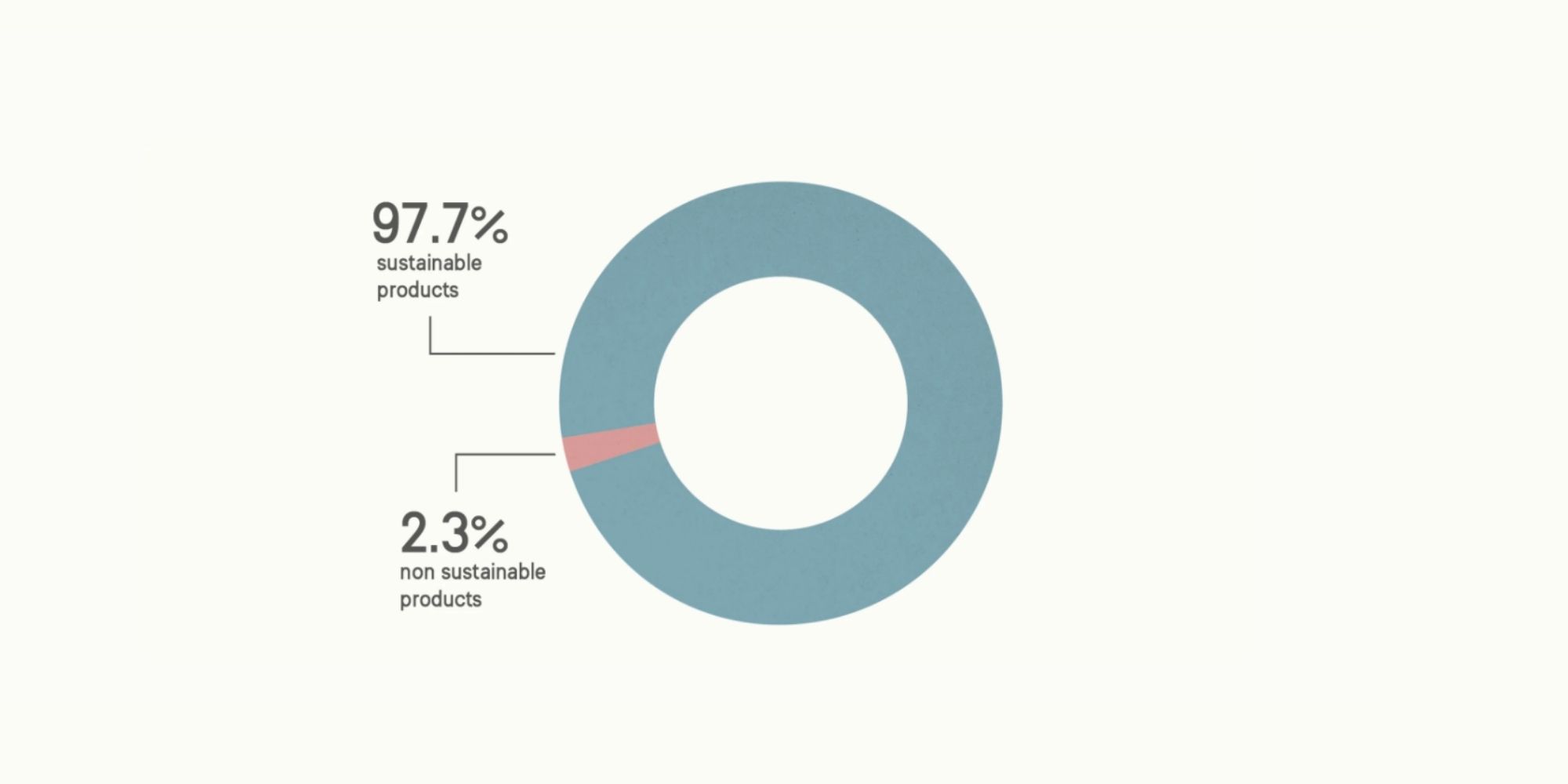 97.7%
sustainable products

2.3%
non sustainable products